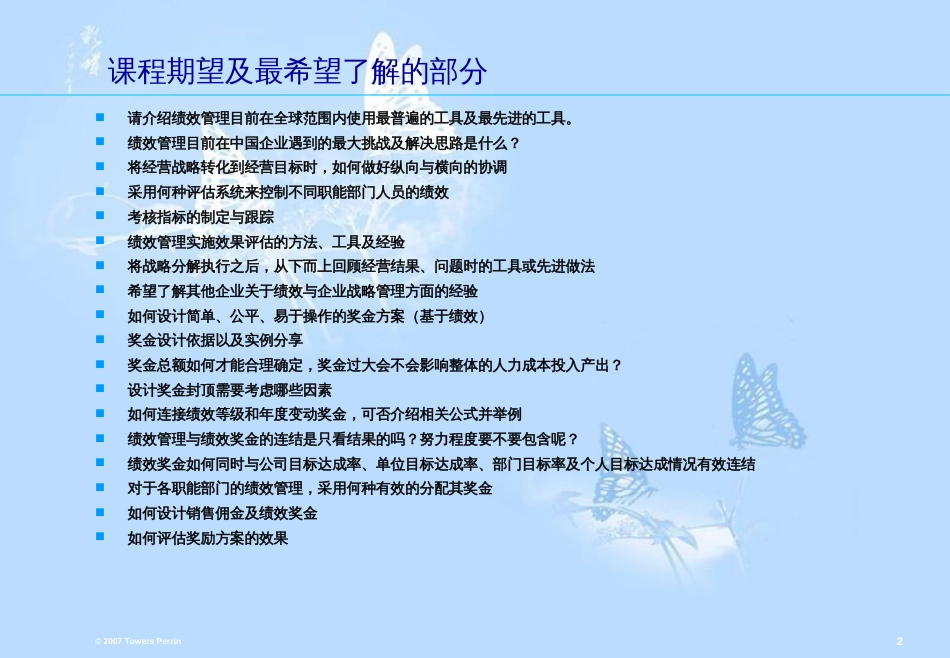 课程期望及最希望了解的部分

- 请介绍绩效管理目前在全球范围内使用最普遍的工具及最先进的工具。
- 绩效管理目前在中国企业遇到的最大挑战及解决思路是什么？
- 将经营战略转化到经营目标时，如何做好纵向与横向的协调
- 采用何种评估系统来控制不同职能部门人员的绩效
- 考核指标的制定与跟踪
- 绩效管理实施效果评估的方法、工具及经验
- 将战略分解执行之后，从下而上回顾经营结果、问题时的工具或先进做法
- 希望了解其他企业关于绩效与企业战略管理方面的经验
- 如何设计简单、公平、易于操作的奖金方案（基于绩效）
- 奖金设计依据以及实例分享
- 奖金总额如何才能合理确定，奖金过大会不会影响整体的人力成本投入产出？
- 设计奖金封顶需要考虑哪些因素
- 如何连接绩效等级和年度变动奖金，可否介绍相关公式并举例
- 绩效管理与绩效奖金的连结是只看结果的吗？努力程度要不要包含呢？
- 绩效奖金如何同时与公司目标达成率、单位目标达成率、部门目标率及个人目标达成情况有效连结
- 对于各职能部门的绩效管理，采用何种有效的分配其奖金
- 如何设计销售佣金及绩效奖金
- 如何评估奖励方案的效果

© 2007 Towers Perrin

2